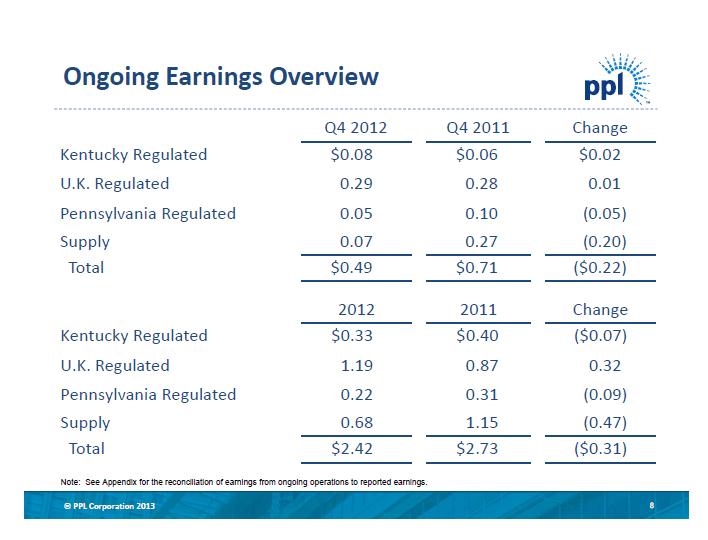 Ongoing Earnings Overview

ppl

| | Q4 2012 | Q4 2011 | Change |
|---|---|---|---|
| Kentucky Regulated | \$0.08 | \$0.06 | \$0.02 |
| U.K. Regulated | 0.29 | 0.28 | 0.01 |
| Pennsylvania Regulated | 0.05 | 0.10 | (0.05) |
| Supply | 0.07 | 0.27 | (0.20) |
| Total | \$0.49 | \$0.71 | (\$0.22) |

| | 2012 | 2011 | Change |
|---|---|---|---|
| Kentucky Regulated | \$0.33 | \$0.40 | (\$0.07) |
| U.K. Regulated | 1.19 | 0.87 | 0.32 |
| Pennsylvania Regulated | 0.22 | 0.31 | (0.09) |
| Supply | 0.68 | 1.15 | (0.47) |
| Total | \$2.42 | \$2.73 | (\$0.31) |

Note: See Appendix for the reconciliation of earnings from ongoing operations to reported earnings.

© PPL Corporation 2013

8